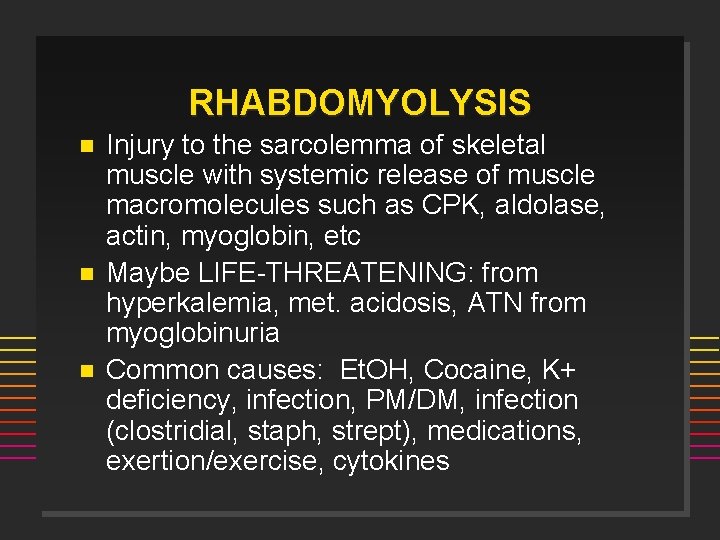 RHABDOMYOLYSIS

- Injury to the sarcolemma of skeletal muscle with systemic release of muscle macromolecules such as CPK, aldolase, actin, myoglobin, etc
- Maybe LIFE-THREATENING: from hyperkalemia, met. acidosis, ATN from myoglobinuria
- Common causes: EtOH, Cocaine, K+ deficiency, infection, PM/DM, infection (clostridial, staph, strept), medications, exertion/exercise, cytokines